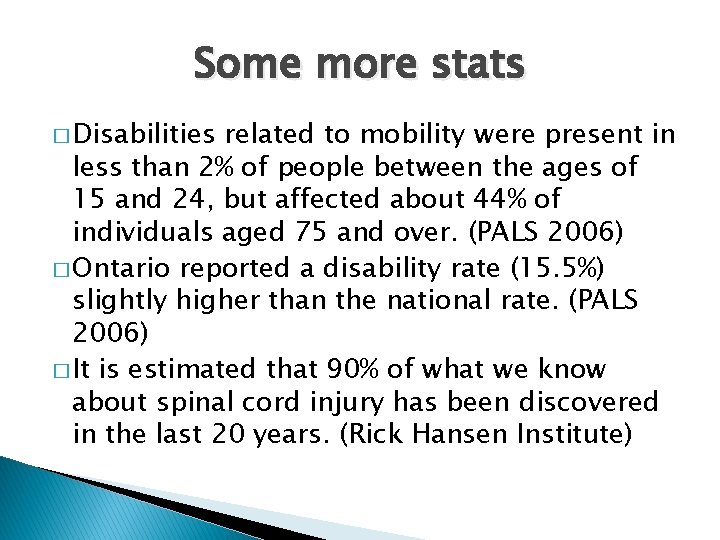 Some more stats

□ Disabilities related to mobility were present in less than 2% of people between the ages of 15 and 24, but affected about 44% of individuals aged 75 and over. (PALS 2006)

□ Ontario reported a disability rate (15.5%) slightly higher than the national rate. (PALS 2006)

□ It is estimated that 90% of what we know about spinal cord injury has been discovered in the last 20 years. (Rick Hansen Institute)